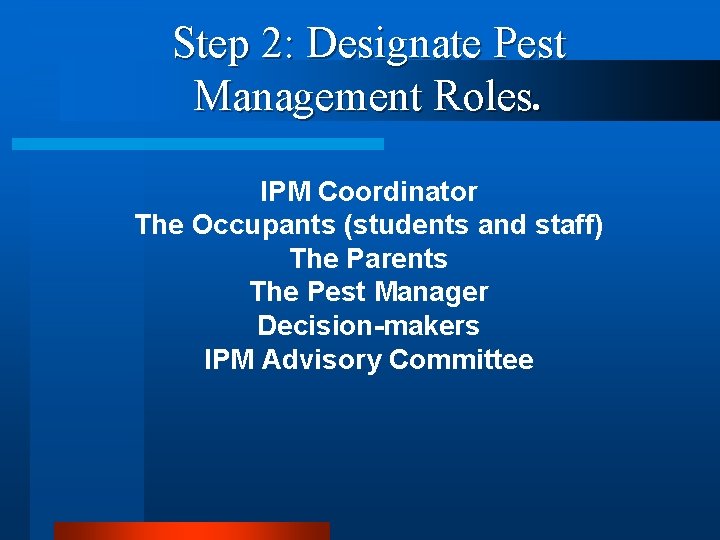 Step 2: Designate Pest Management Roles.

IPM Coordinator
The Occupants (students and staff)
The Parents
The Pest Manager
Decision-makers
IPM Advisory Committee